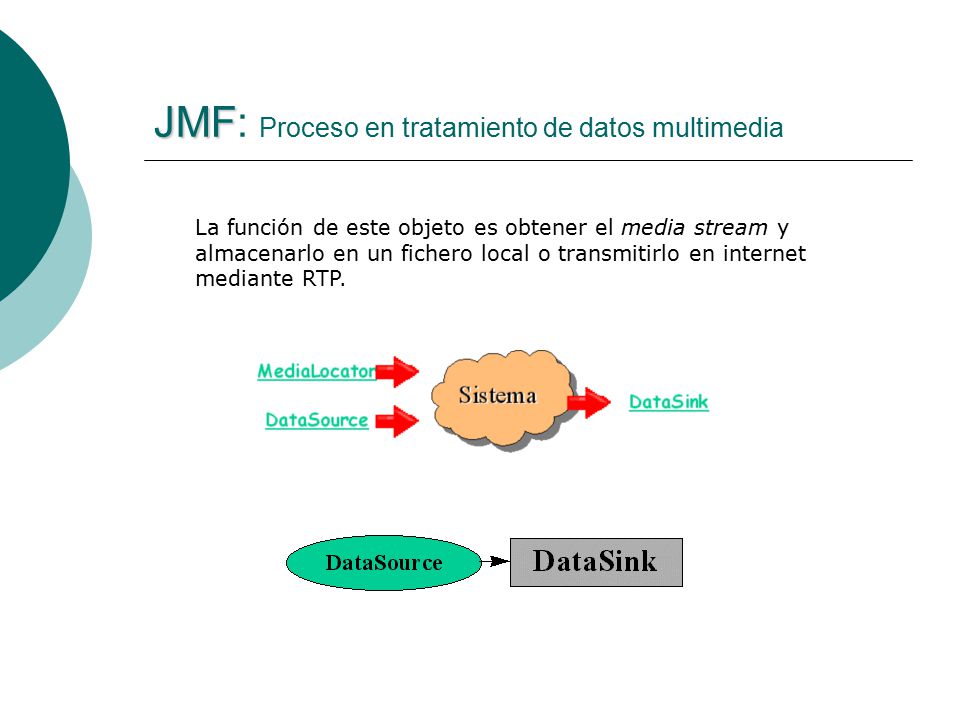 JMF: Proceso en tratamiento de datos multimedia

La función de este objeto es obtener el media stream y almacenarlo en un fichero local o transmitirlo en internet mediante RTP.

MediaLocator

DataSource

Sistema

DataSink

DataSource

DataSink